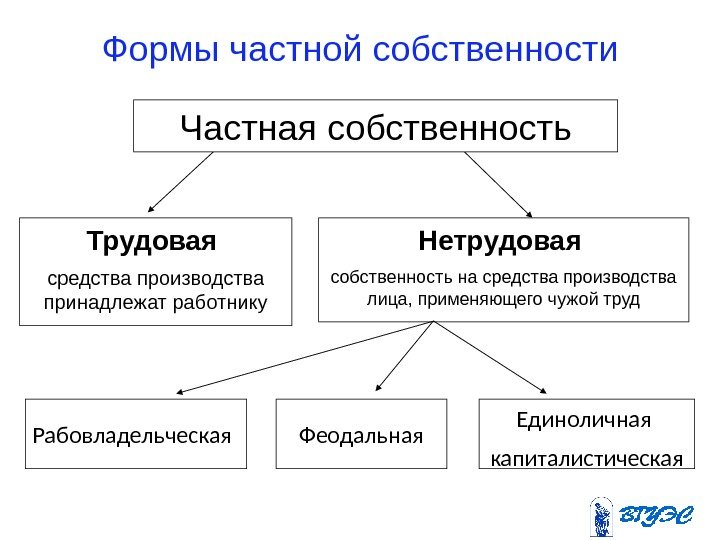 Формы частной собственности

Частная собственность

Трудовая
средства производства принадлежат работнику

Нетрудовая
собственность на средства производства лица, применяющего чужой труд

Рабовладельческая

Феодальная

Единоличная капиталистическая

ВГУЭС